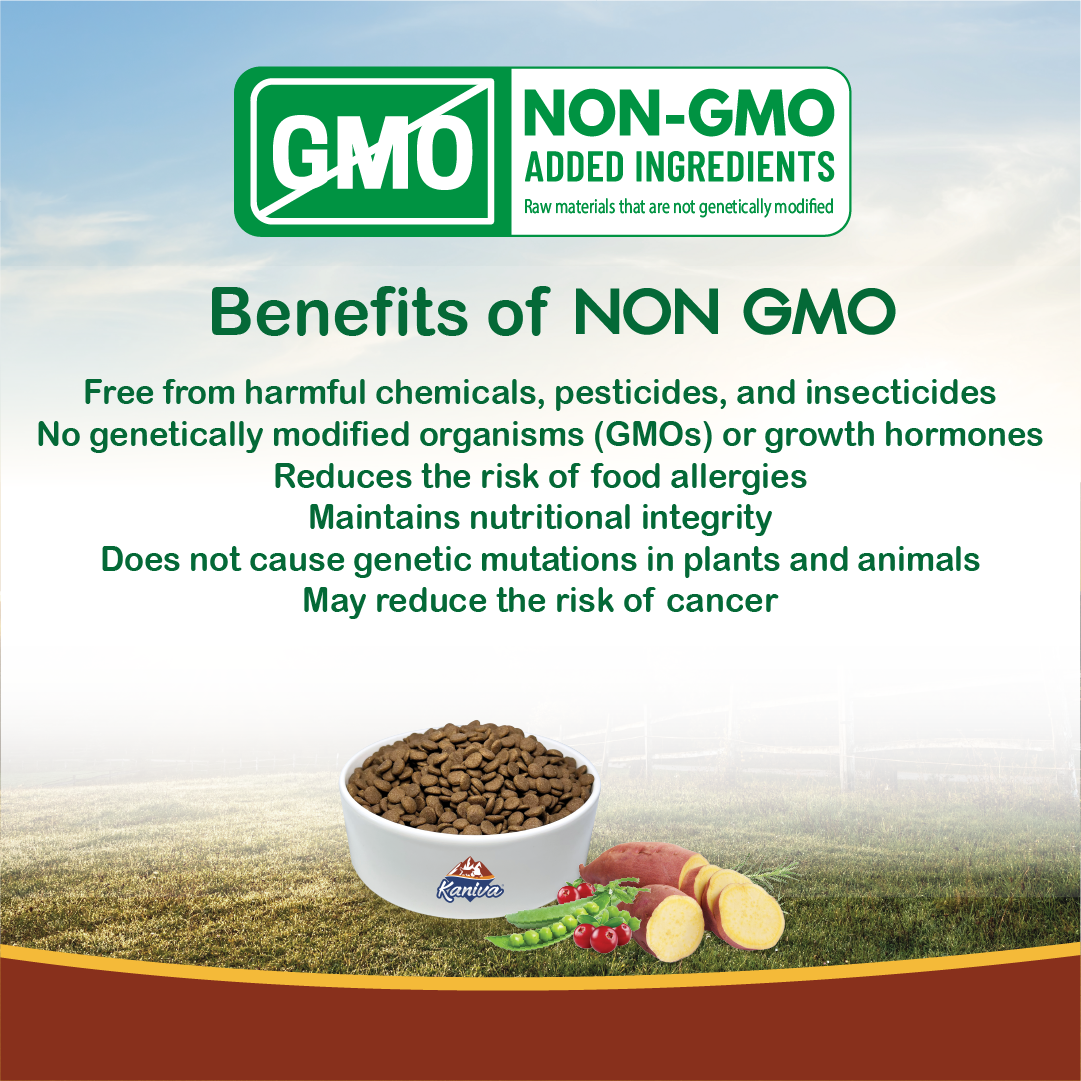 GMO

NON-GMO
ADDED INGREDIENTS
Raw materials that are not genetically modified

Benefits of NON GMO

Free from harmful chemicals, pesticides, and insecticides
No genetically modified organisms (GMOs) or growth hormones
Reduces the risk of food allergies
Maintains nutritional integrity
Does not cause genetic mutations in plants and animals
May reduce the risk of cancer

Kaniva